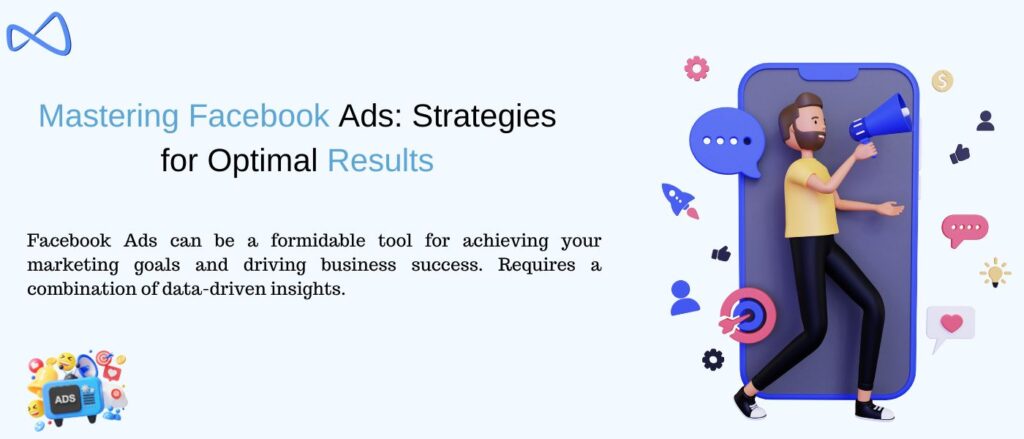 Mastering Facebook Ads: Strategies for Optimal Results

Facebook Ads can be a formidable tool for achieving your marketing goals and driving business success. Requires a combination of data-driven insights.

ADS